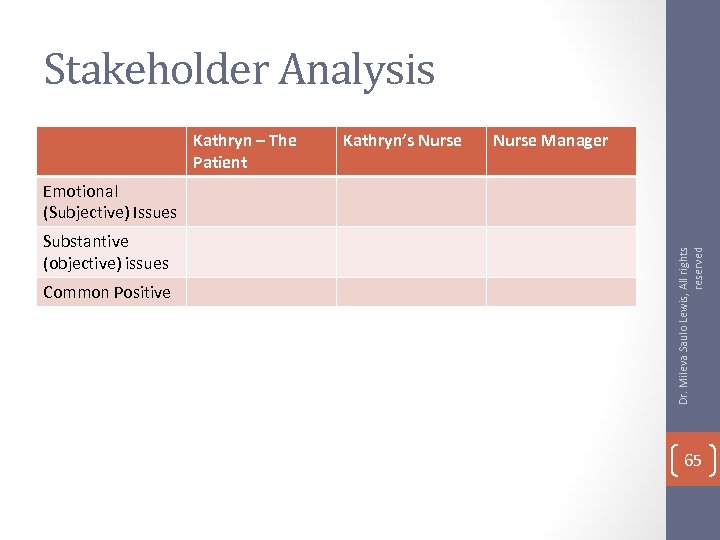 Stakeholder Analysis

| | Kathryn – The Patient | Kathryn's Nurse | Nurse Manager |
|---|---|---|---|
| Emotional (Subjective) Issues | | | |
| Substantive (objective) issues | | | |
| Common Positive | | | |

Dr. Mileva Saulo Lewis, All rights reserved

65